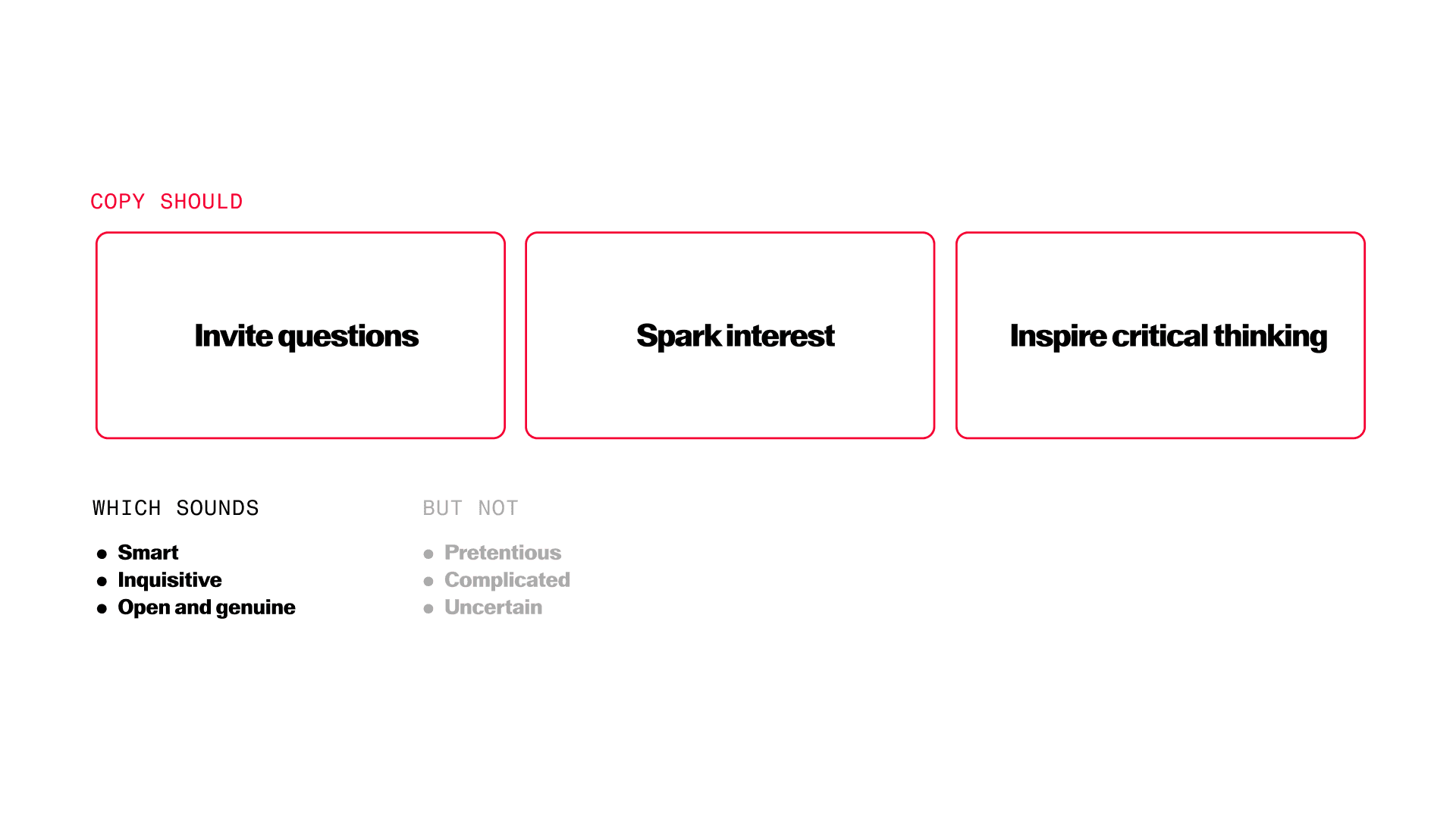 COPY SHOULD

Invite questions

Spark interest

Inspire critical thinking

WHICH SOUNDS

- Smart
- Inquisitive
- Open and genuine

BUT NOT

- Pretentious
- Complicated
- Uncertain